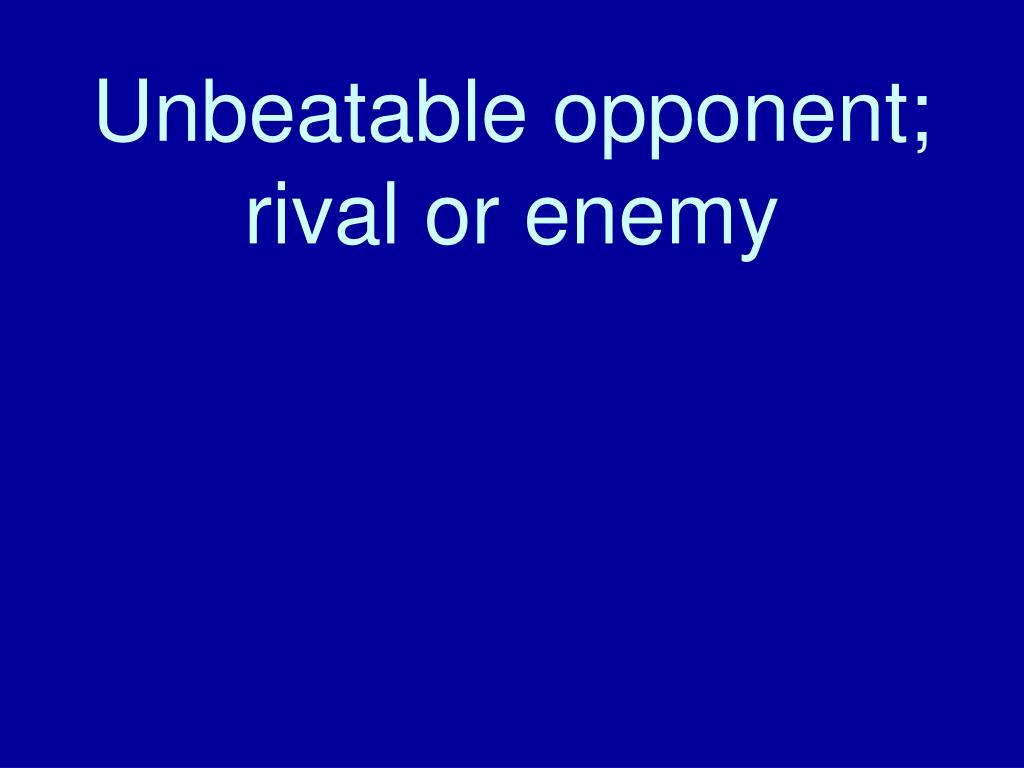 Unbeatable opponent; rival or enemy